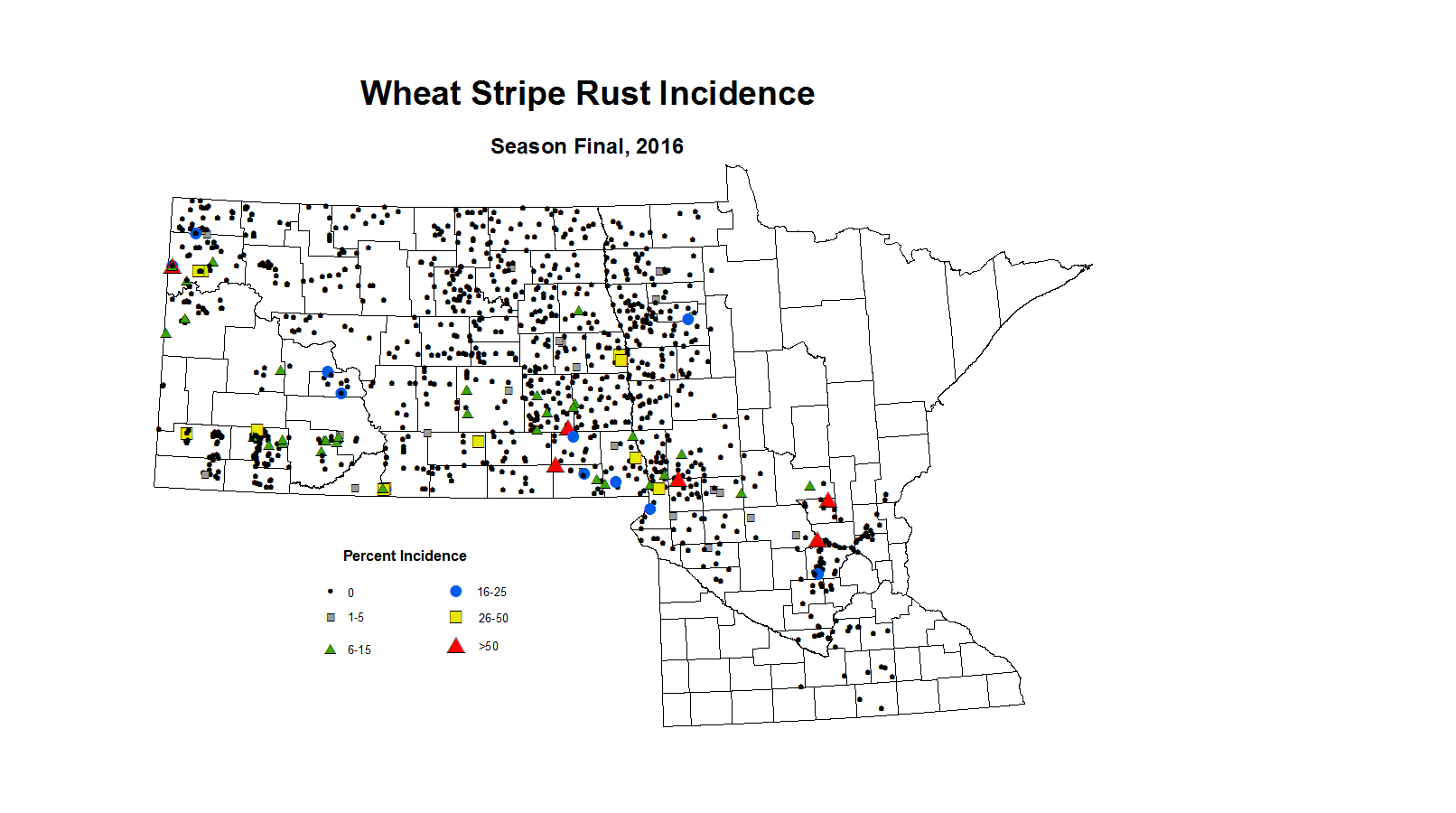 Wheat Stripe Rust Incidence

Season Final, 2016

Percent Incidence

0

1-5

6-15

16-25

26-50

>50